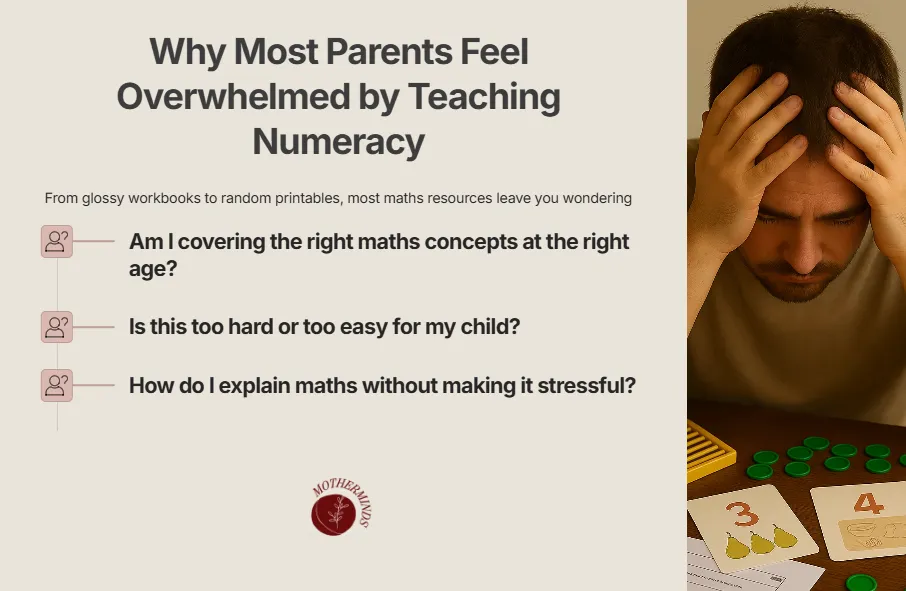 Why Most Parents Feel Overwhelmed by Teaching Numeracy

From glossy workbooks to random printables, most maths resources leave you wondering

Am I covering the right maths concepts at the right age?

Is this too hard or too easy for my child?

How do I explain maths without making it stressful?

MOTHERMINDS

3

4